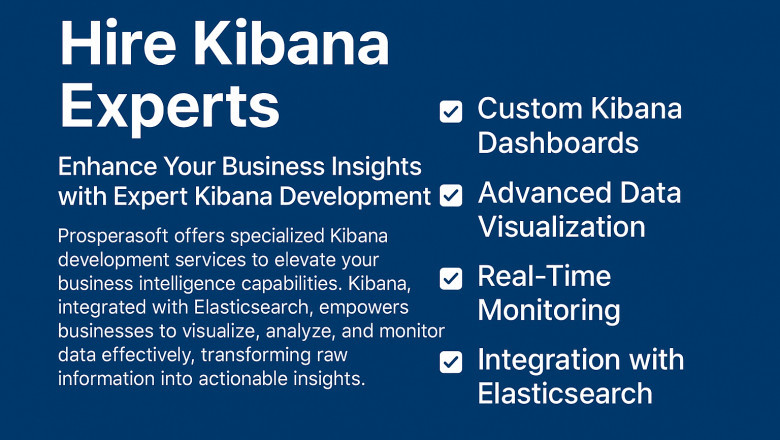 Hire Kibana Experts

Enhance Your Business Insights with Expert Kibana Development

Prosperasoft offers specialized Kibana development services to elevate your business intelligence capabilities. Kibana, integrated with Elasticsearch, empowers businesses to visualize, analyze, and monitor data effectively, transforming raw information into actionable insights.

Custom Kibana Dashboards

Advanced Data Visualization

Real-Time Monitoring

Integration with Elasticsearch